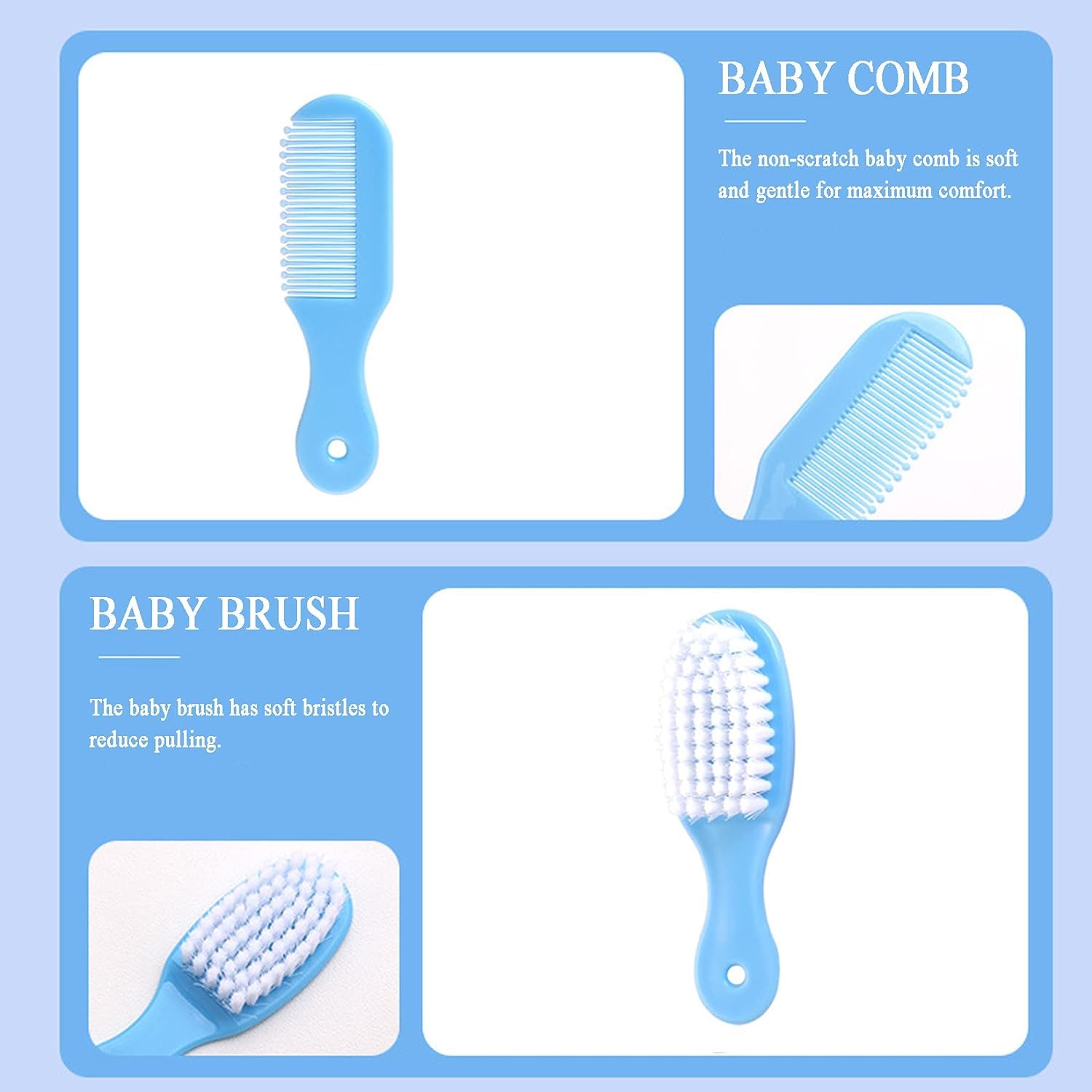 BABY COMB

The non-scratch baby comb is soft and gentle for maximum comfort.

BABY BRUSH

The baby brush has soft bristles to reduce pulling.